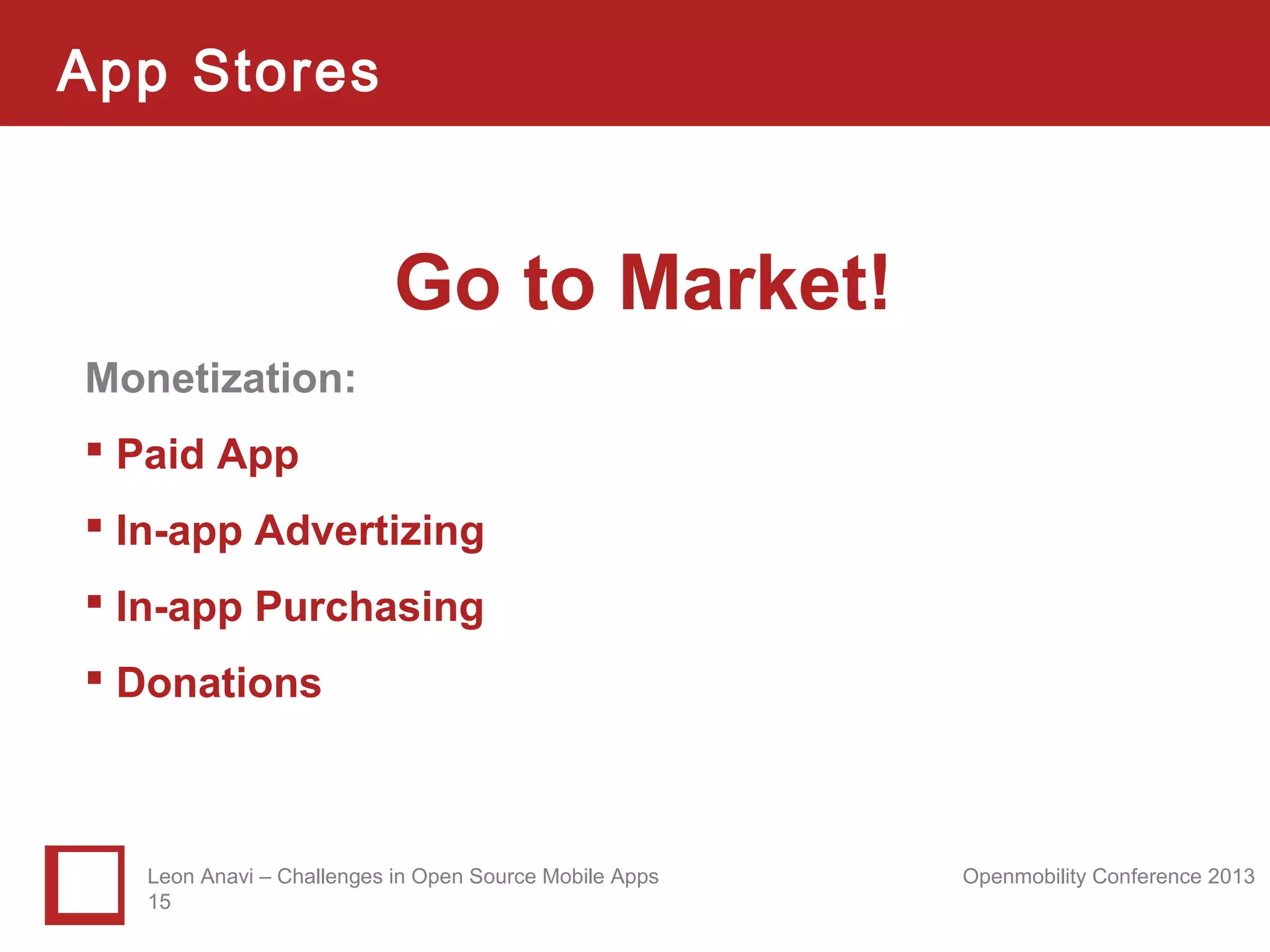 App Stores

Go to Market!

Monetization:

▪ Paid App

▪ In-app Advertizing

▪ In-app Purchasing

▪ Donations

Leon Anavi – Challenges in Open Source Mobile Apps
15

Openmobility Conference 2013